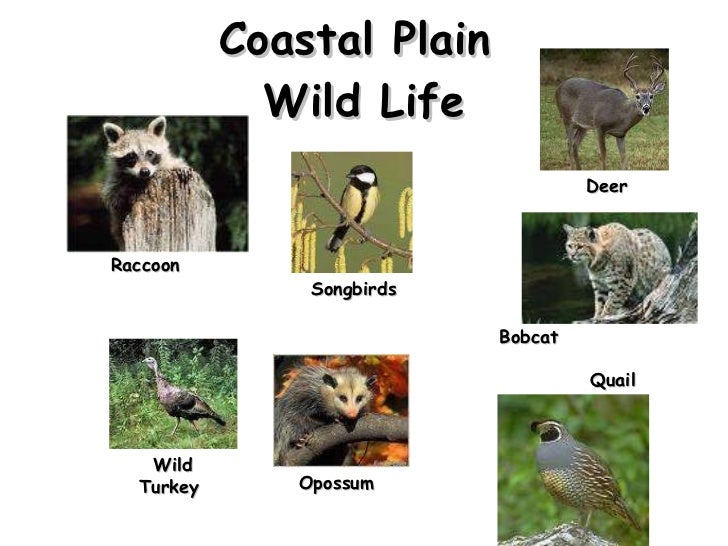 Coastal Plain Wild Life

Deer

Raccoon

Songbirds

Bobcat

Quail

Wild Turkey

Opossum